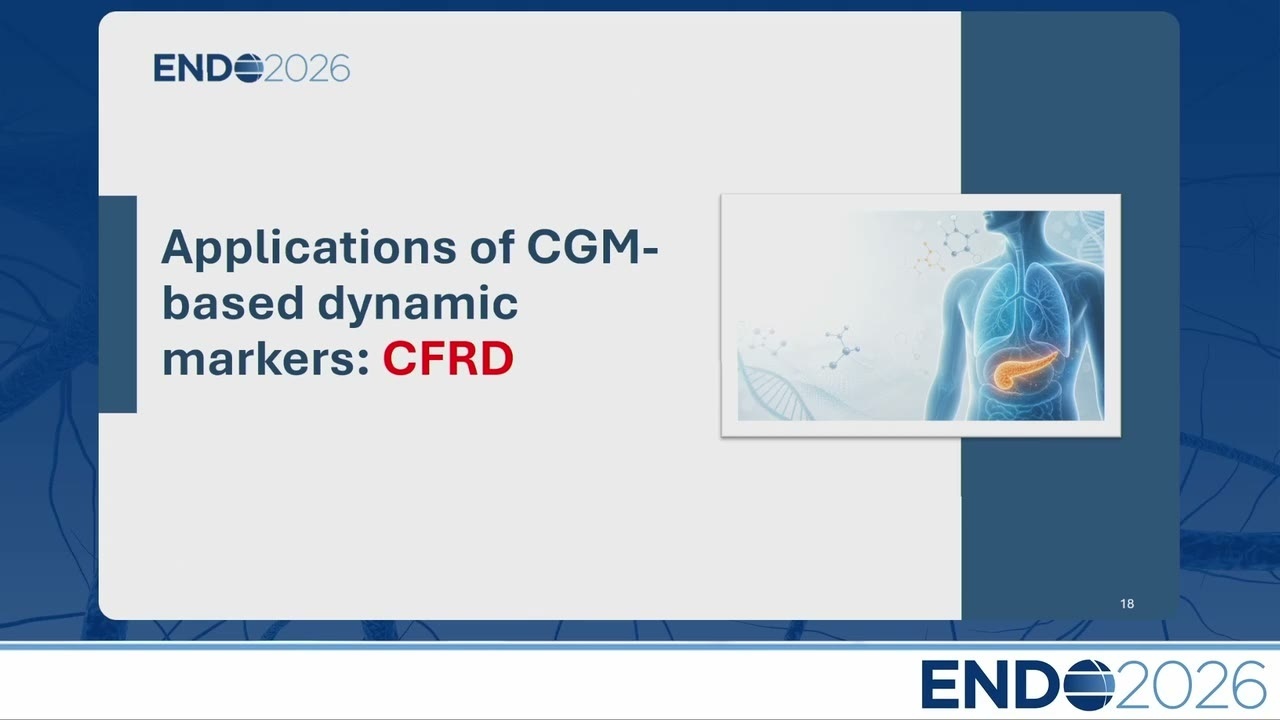 ENDO2026

Applications of CGM-based dynamic markers: CFRD

18

ENDO2026